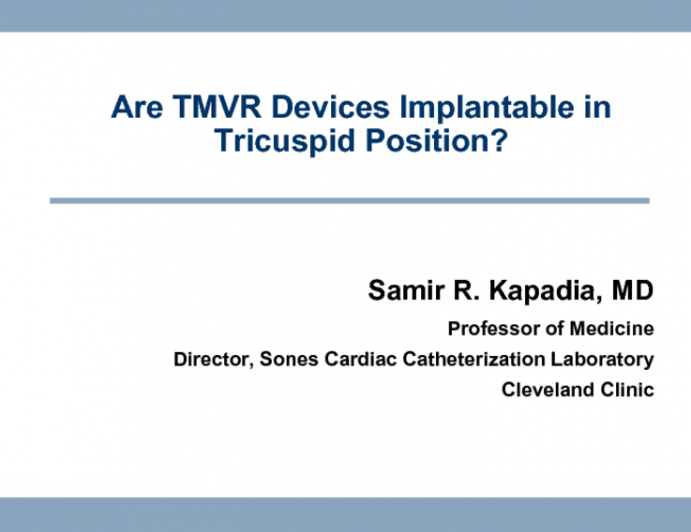 Are TMVR Devices Implantable in Tricuspid Position?

Samir R. Kapadia, MD

Professor of Medicine

Director, Sones Cardiac Catheterization Laboratory

Cleveland Clinic